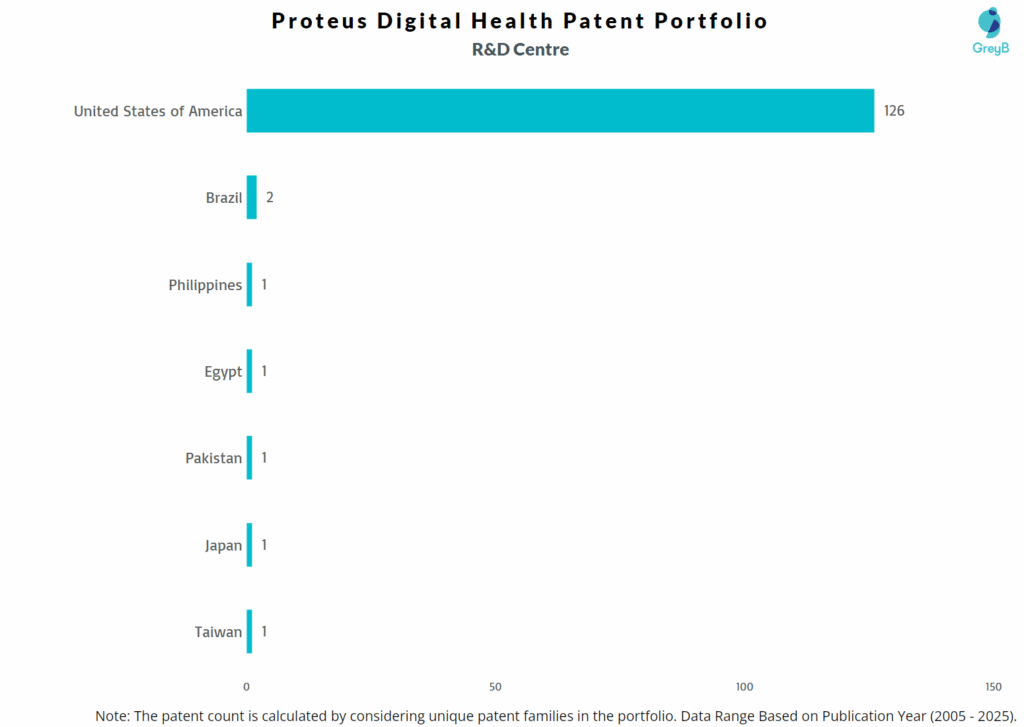 Proteus Digital Health Patent Portfolio
R&D Centre

GreyB

United States of America 126
Brazil 2
Philippines 1
Egypt 1
Pakistan 1
Japan 1
Taiwan 1

0 50 100 150

Note: The patent count is calculated by considering unique patent families in the portfolio. Data Range Based on Publication Year (2005 - 2025).